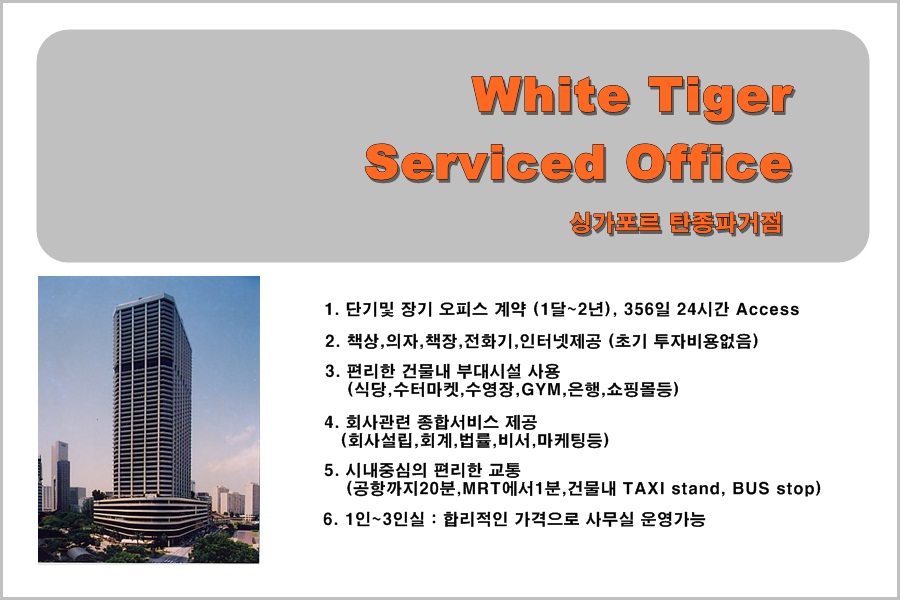 White Tiger
Serviced Office

싱가포르 탄종파거점

1. 단기및 장기 오피스 계약 (1달~2년), 356일 24시간 Access

2. 책상,의자,책장,전화기,인터넷제공 (초기 투자비용없음)

3. 편리한 건물내 부대시설 사용
(식당,수터마켓,수영장,GYM,은행,쇼핑몰등)

4. 회사관련 종합서비스 제공
(회사설립,회계,법률,비서,마케팅등)

5. 시내중심의 편리한 교통
(공항까지20분,MRT에서1분,건물내 TAXI stand, BUS stop)

6. 1인~3인실 : 합리적인 가격으로 사무실 운영가능